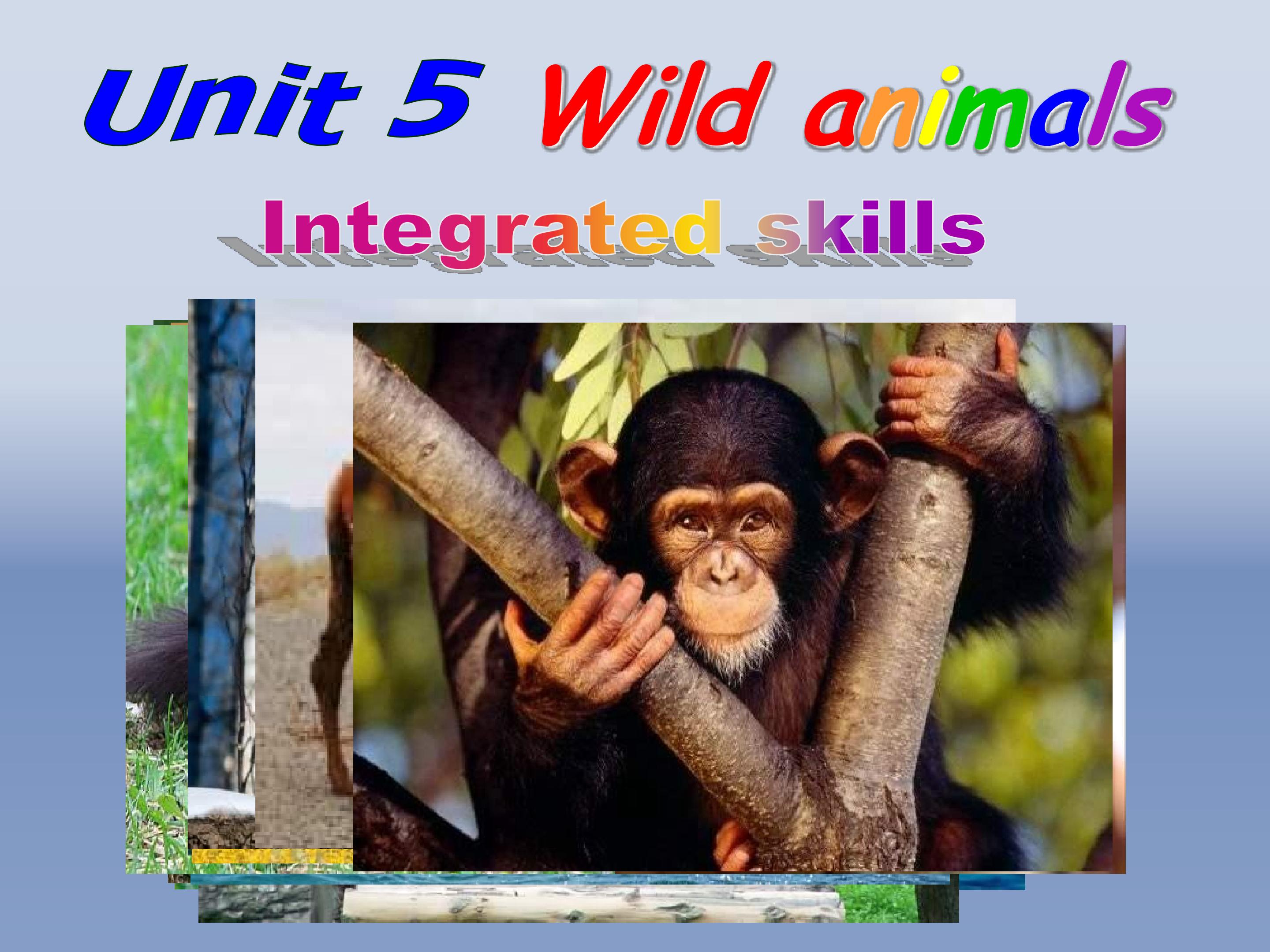 Unit 5 Wild animals

Integrated skills